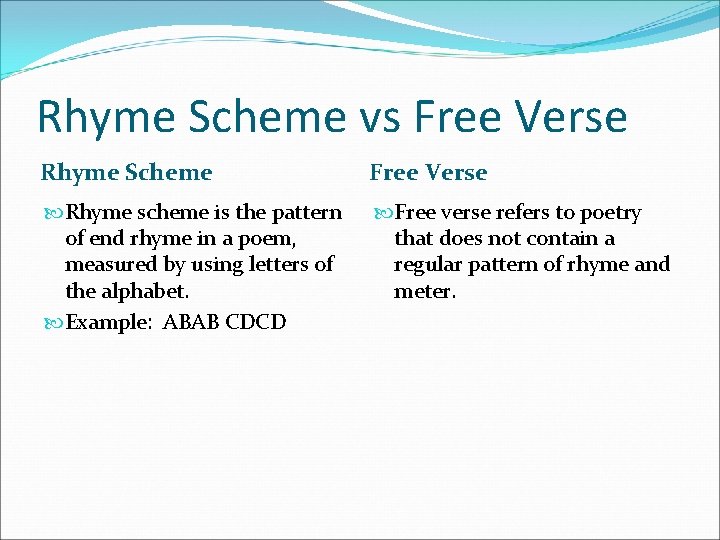 Rhyme Scheme vs Free Verse

Rhyme Scheme

Rhyme scheme is the pattern of end rhyme in a poem, measured by using letters of the alphabet.

Example: ABAB CDCD

Free Verse

Free verse refers to poetry that does not contain a regular pattern of rhyme and meter.